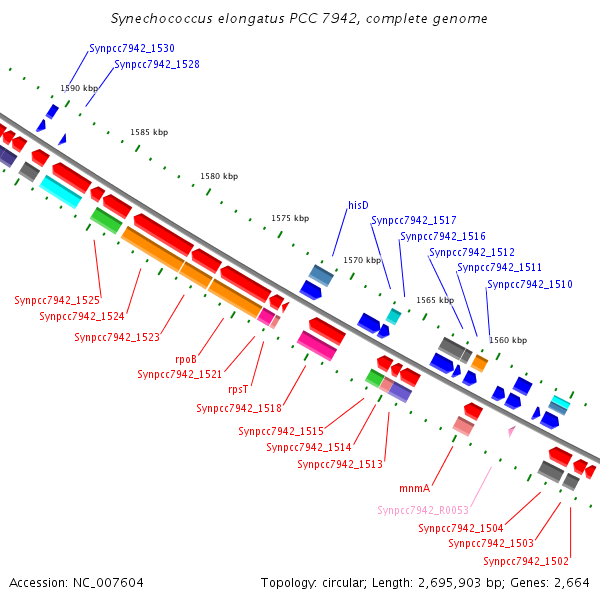 Synechococcus elongatus PCC 7942, complete genome

Synpcc7942_1530
Synpcc7942_1528
1590 kbp
1585 kbp
1580 kbp
1575 kbp
hisD
Synpcc7942_1517
Synpcc7942_1516
Synpcc7942_1512
Synpcc7942_1511
Synpcc7942_1510
1570 kbp
1565 kbp
1560 kbp

Synpcc7942_1525
Synpcc7942_1524
Synpcc7942_1523
rpoB
Synpcc7942_1521
rpsT
Synpcc7942_1518
Synpcc7942_1515
Synpcc7942_1514
Synpcc7942_1513
mnmA
Synpcc7942_R0053
Synpcc7942_1504
Synpcc7942_1503
Synpcc7942_1502

Accession: NC_007604
Topology: circular; Length: 2,695,903 bp; Genes: 2,664